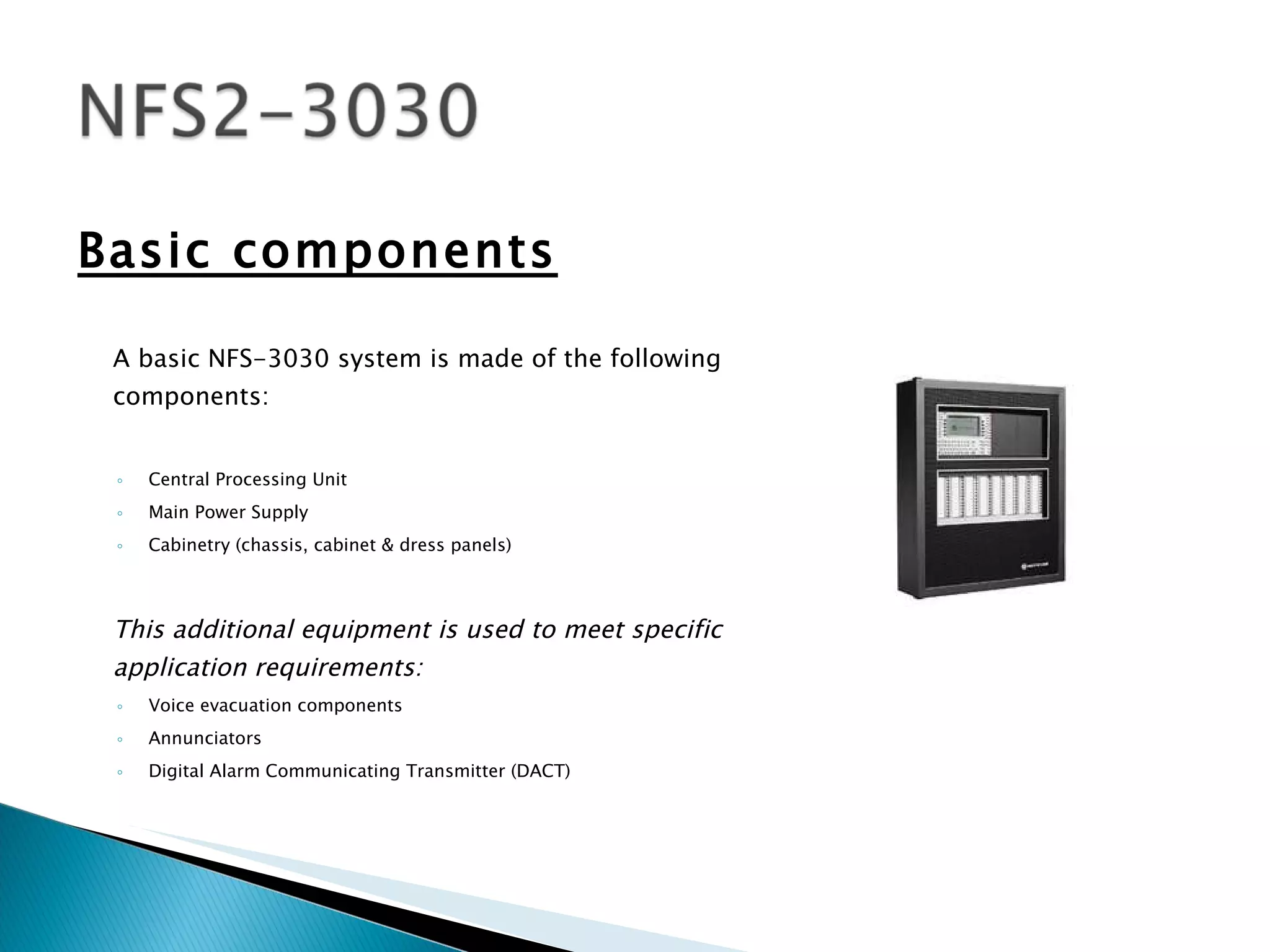 NFS2-3030

Basic components

A basic NFS-3030 system is made of the following components:

◦ Central Processing Unit
◦ Main Power Supply
◦ Cabinetry (chassis, cabinet & dress panels)

This additional equipment is used to meet specific application requirements:

◦ Voice evacuation components
◦ Annunciators
◦ Digital Alarm Communicating Transmitter (DACT)